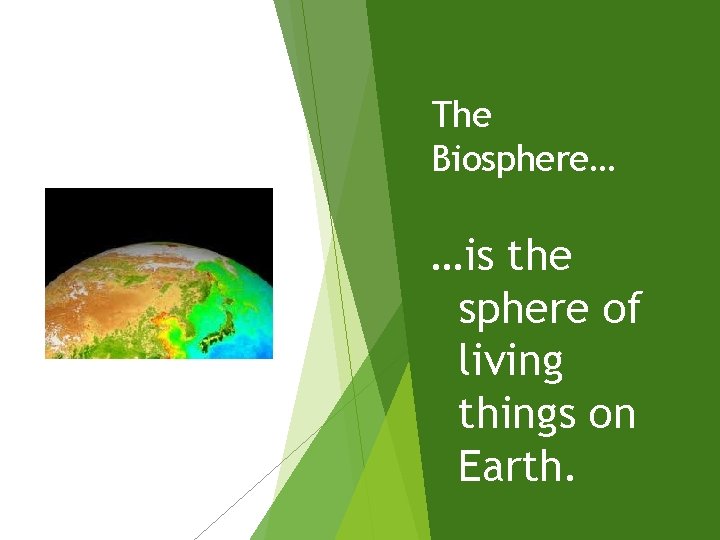 The Biosphere…

…is the sphere of living things on Earth.